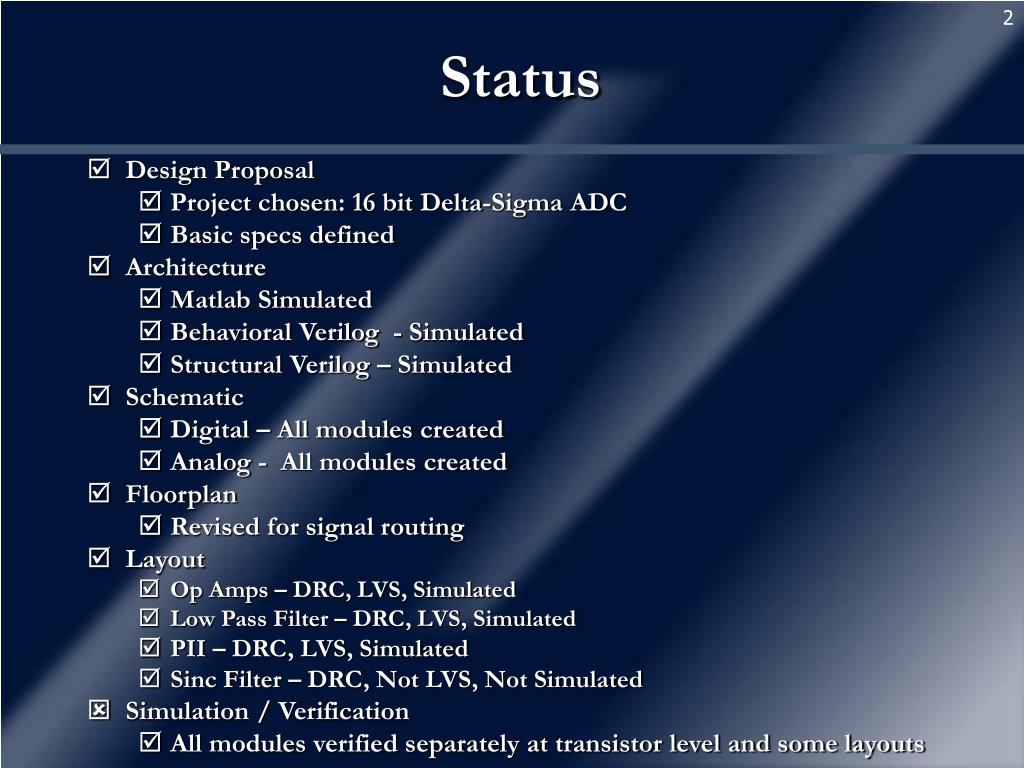 2

Status

☑ Design Proposal
☑ Project chosen: 16 bit Delta-Sigma ADC
☑ Basic specs defined
☑ Architecture
☑ Matlab Simulated
☑ Behavioral Verilog - Simulated
☑ Structural Verilog – Simulated
☑ Schematic
☑ Digital – All modules created
☑ Analog - All modules created
☑ Floorplan
☑ Revised for signal routing
☑ Layout
☑ Op Amps – DRC, LVS, Simulated
☑ Low Pass Filter – DRC, LVS, Simulated
☑ PII – DRC, LVS, Simulated
☑ Sinc Filter – DRC, Not LVS, Not Simulated
☒ Simulation / Verification
☑ All modules verified separately at transistor level and some layouts